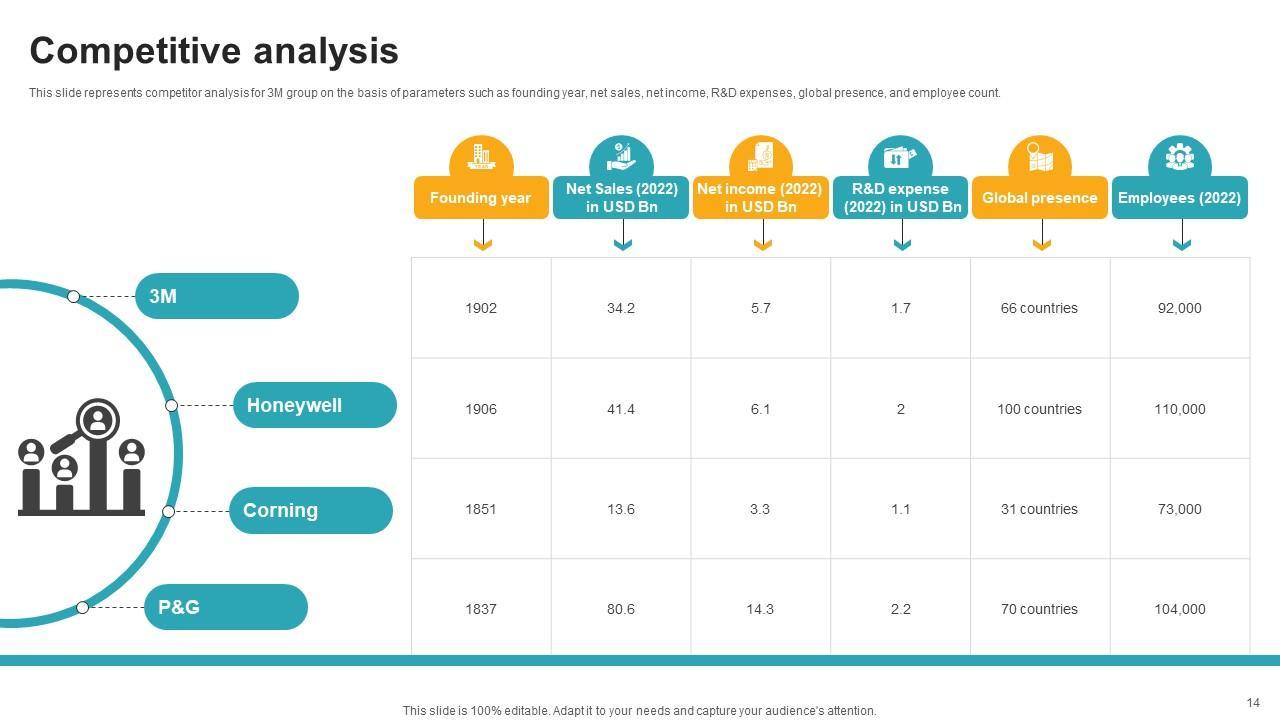 Competitive analysis

This slide represents competitor analysis for 3M group on the basis of parameters such as founding year, net sales, net income, R&D expenses, global presence, and employee count.

| | Founding year | Net Sales (2022) in USD Bn | Net income (2022) in USD Bn | R&D expense (2022) in USD Bn | Global presence | Employees (2022) |
|---|---|---|---|---|---|---|
| 3M | 1902 | 34.2 | 5.7 | 1.7 | 66 countries | 92,000 |
| Honeywell | 1906 | 41.4 | 6.1 | 2 | 100 countries | 110,000 |
| Corning | 1851 | 13.6 | 3.3 | 1.1 | 31 countries | 73,000 |
| P&G | 1837 | 80.6 | 14.3 | 2.2 | 70 countries | 104,000 |

This slide is 100% editable. Adapt it to your needs and capture your audience's attention.

14